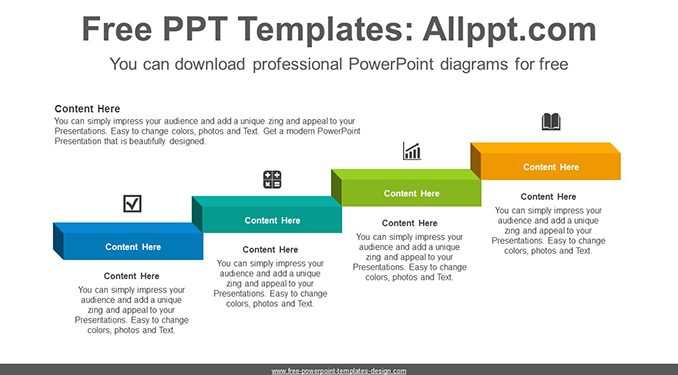 Free PPT Templates: Allppt.com

You can download professional PowerPoint diagrams for free

Content Here
You can simply impress your audience and add a unique zing and appeal to your Presentations. Easy to change colors, photos and Text. Get a modern PowerPoint Presentation that is beautifully designed.

Content Here

Content Here
You can simply impress your audience and add a unique zing and appeal to your Presentations. Easy to change colors, photos and Text.

Content Here

Content Here
You can simply impress your audience and add a unique zing and appeal to your Presentations. Easy to change colors, photos and Text.

Content Here

Content Here
You can simply impress your audience and add a unique zing and appeal to your Presentations. Easy to change colors, photos and Text.

Content Here

Content Here
You can simply impress your audience and add a unique zing and appeal to your Presentations. Easy to change colors, photos and Text.

www.free-powerpoint-templates-design.com